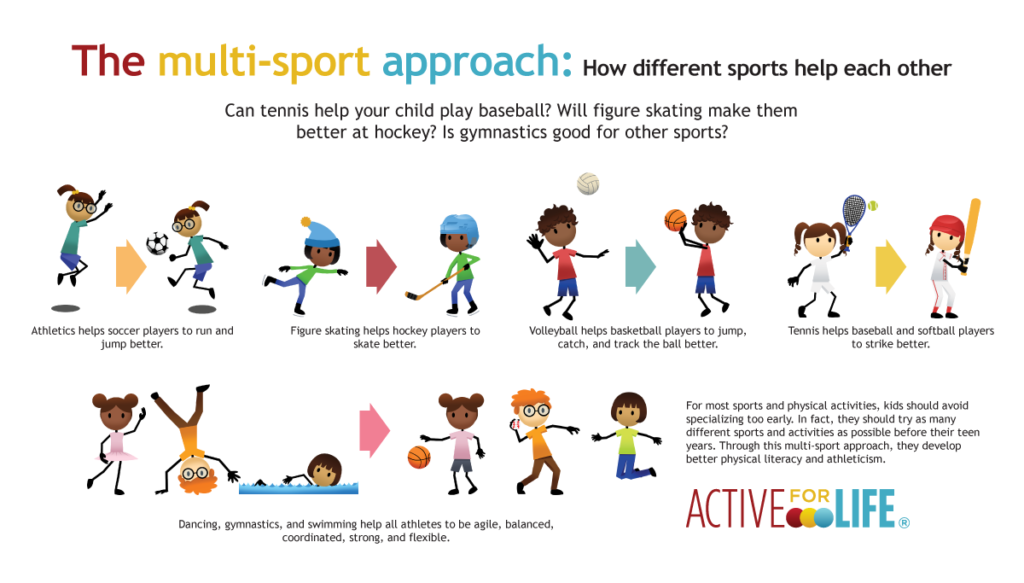 The multi-sport approach: How different sports help each other

Can tennis help your child play baseball? Will figure skating make them better at hockey? Is gymnastics good for other sports?

Athletics helps soccer players to run and jump better.

Figure skating helps hockey players to skate better.

Volleyball helps basketball players to jump, catch, and track the ball better.

Tennis helps baseball and softball players to strike better.

Dancing, gymnastics, and swimming help all athletes to be agile, balanced, coordinated, strong, and flexible.

For most sports and physical activities, kids should avoid specializing too early. In fact, they should try as many different sports and activities as possible before their teen years. Through this multi-sport approach, they develop better physical literacy and athleticism.

ACTIVE FOR LIFE ®